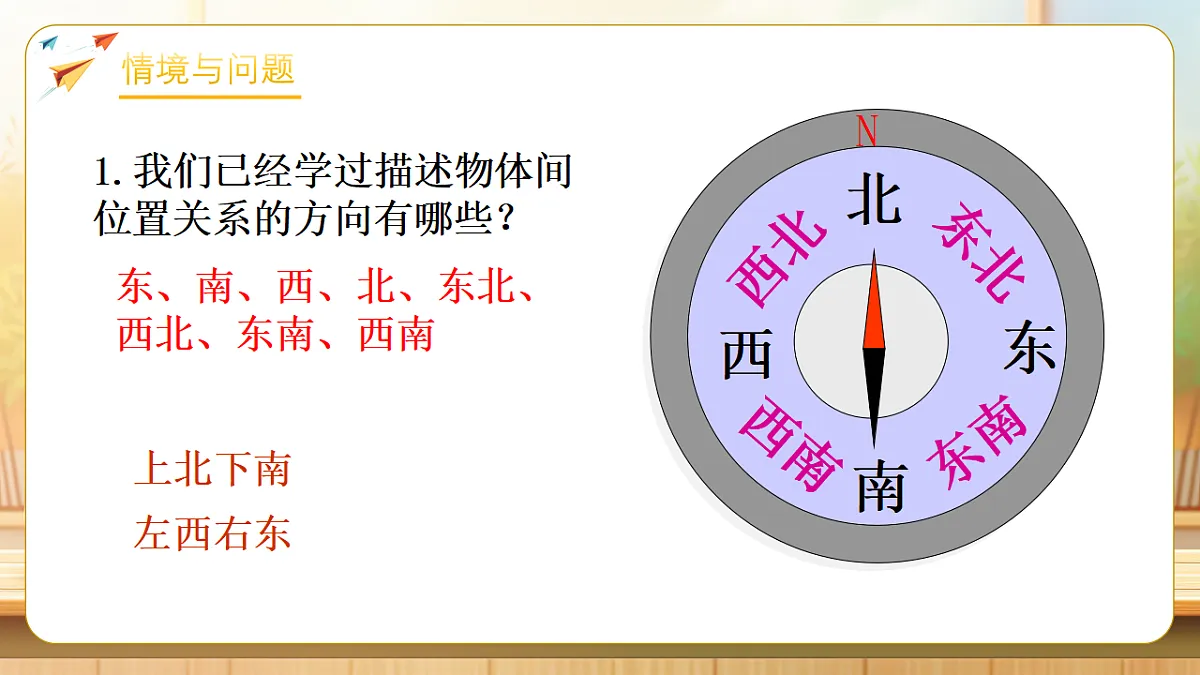 情境与问题

1. 我们已经学过描述物体间位置关系的方向有哪些？

东、南、西、北、东北、西北、东南、西南

上北下南

左西右东

N

北

西北

东北

西

东

西南

东南

南